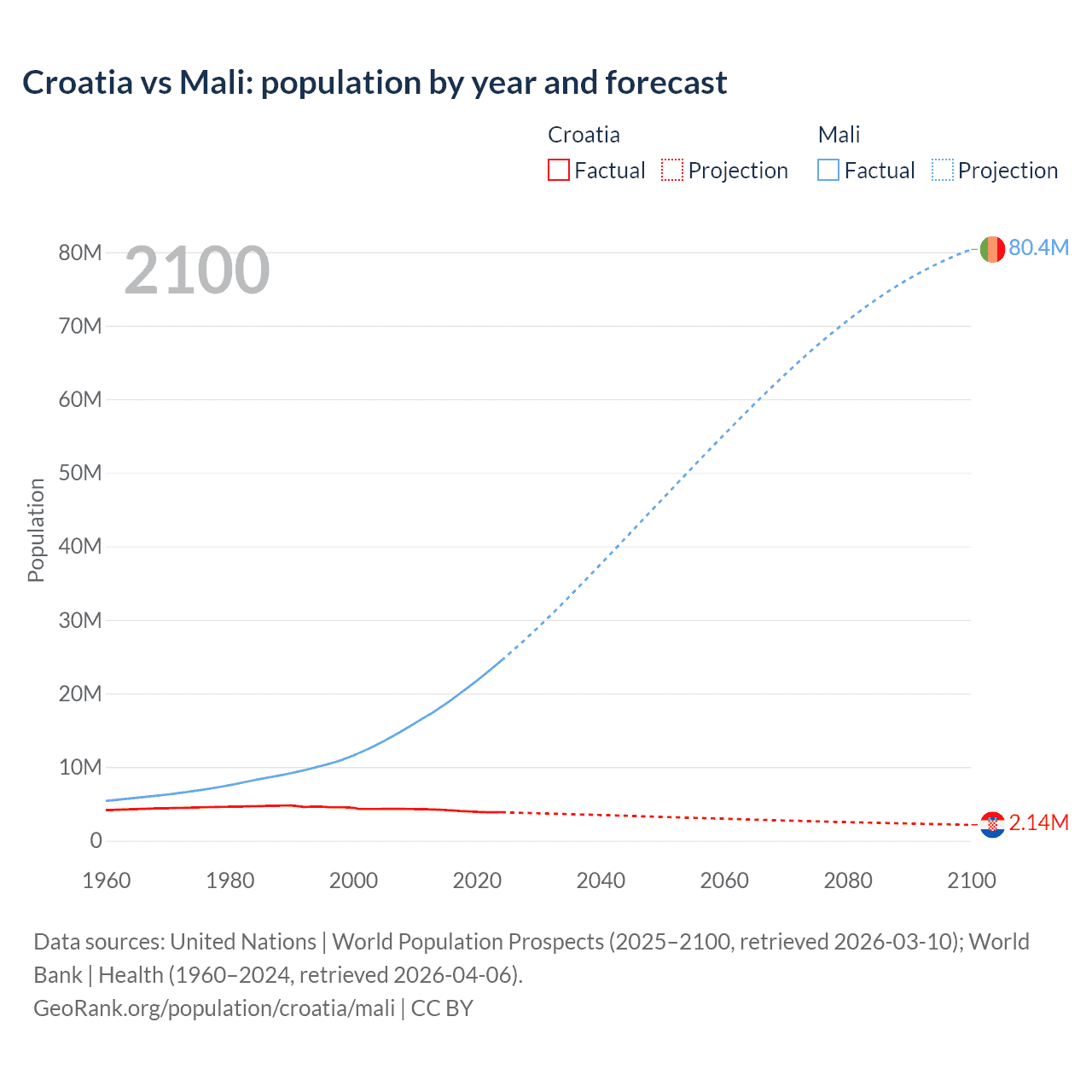 Croatia vs Mali: population by year and forecast

Croatia
Factual
Projection

Mali
Factual
Projection

2100

Population

80M
70M
60M
50M
40M
30M
20M
10M
0

80.4M
2.14M

1960
1980
2000
2020
2040
2060
2080
2100

Data sources: United Nations | World Population Prospects (2025–2100, retrieved 2026-03-10); World Bank | Health (1960–2024, retrieved 2026-04-06).
GeoRank.org/population/croatia/mali | CC BY